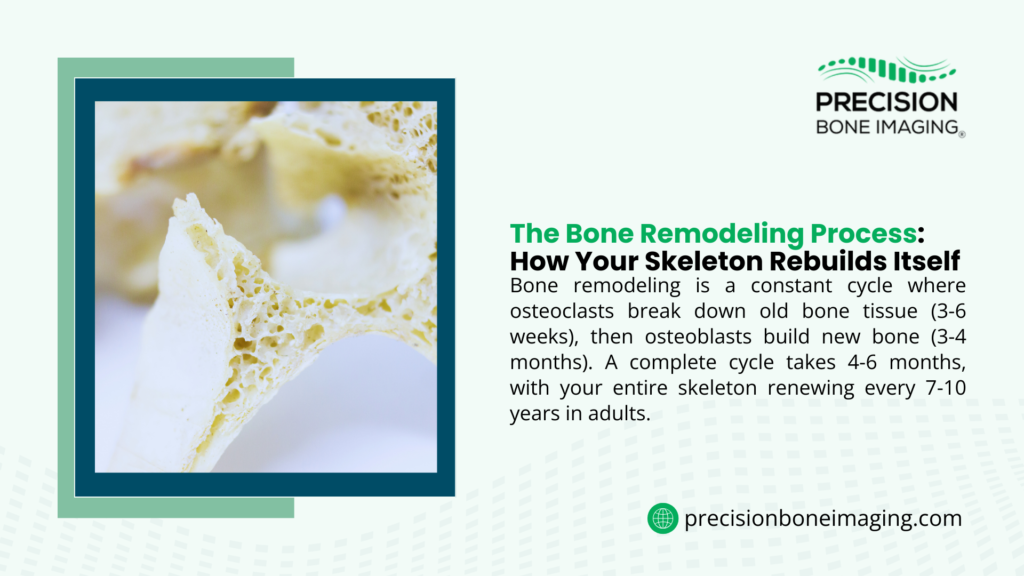 PRECISION
BONE IMAGING®

The Bone Remodeling Process: How Your Skeleton Rebuilds Itself

Bone remodeling is a constant cycle where osteoclasts break down old bone tissue (3-6 weeks), then osteoblasts build new bone (3-4 months). A complete cycle takes 4-6 months, with your entire skeleton renewing every 7-10 years in adults.

precisionboneimaging.com